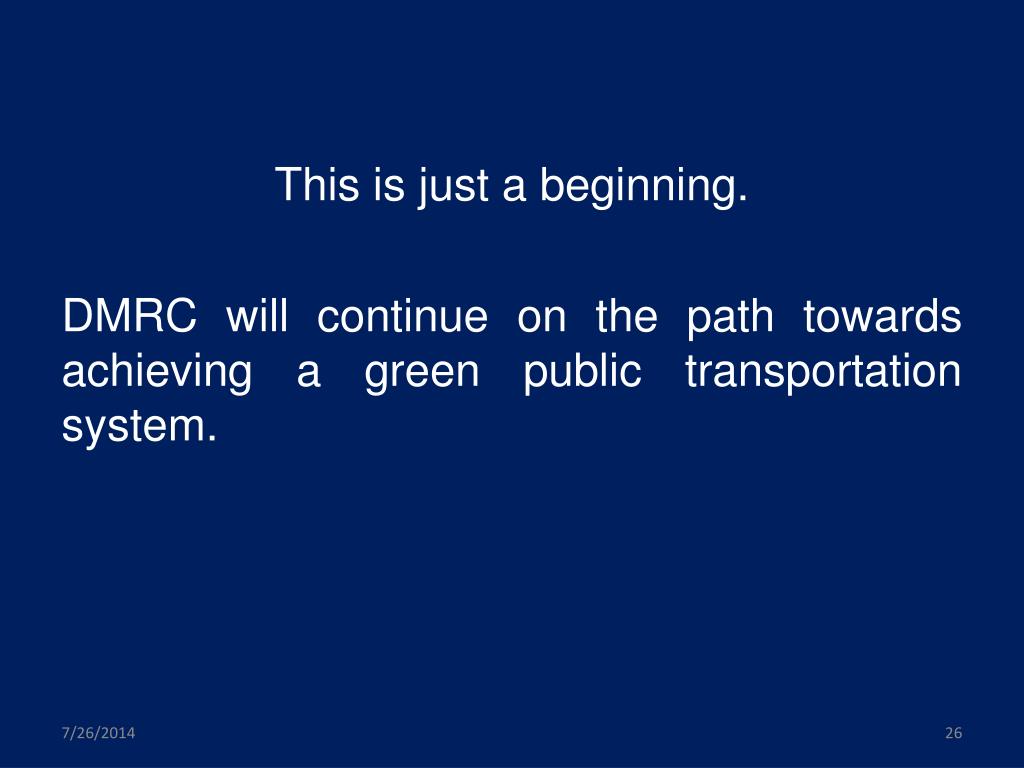 This is just a beginning.

DMRC will continue on the path towards achieving a green public transportation system.

7/26/2014

26